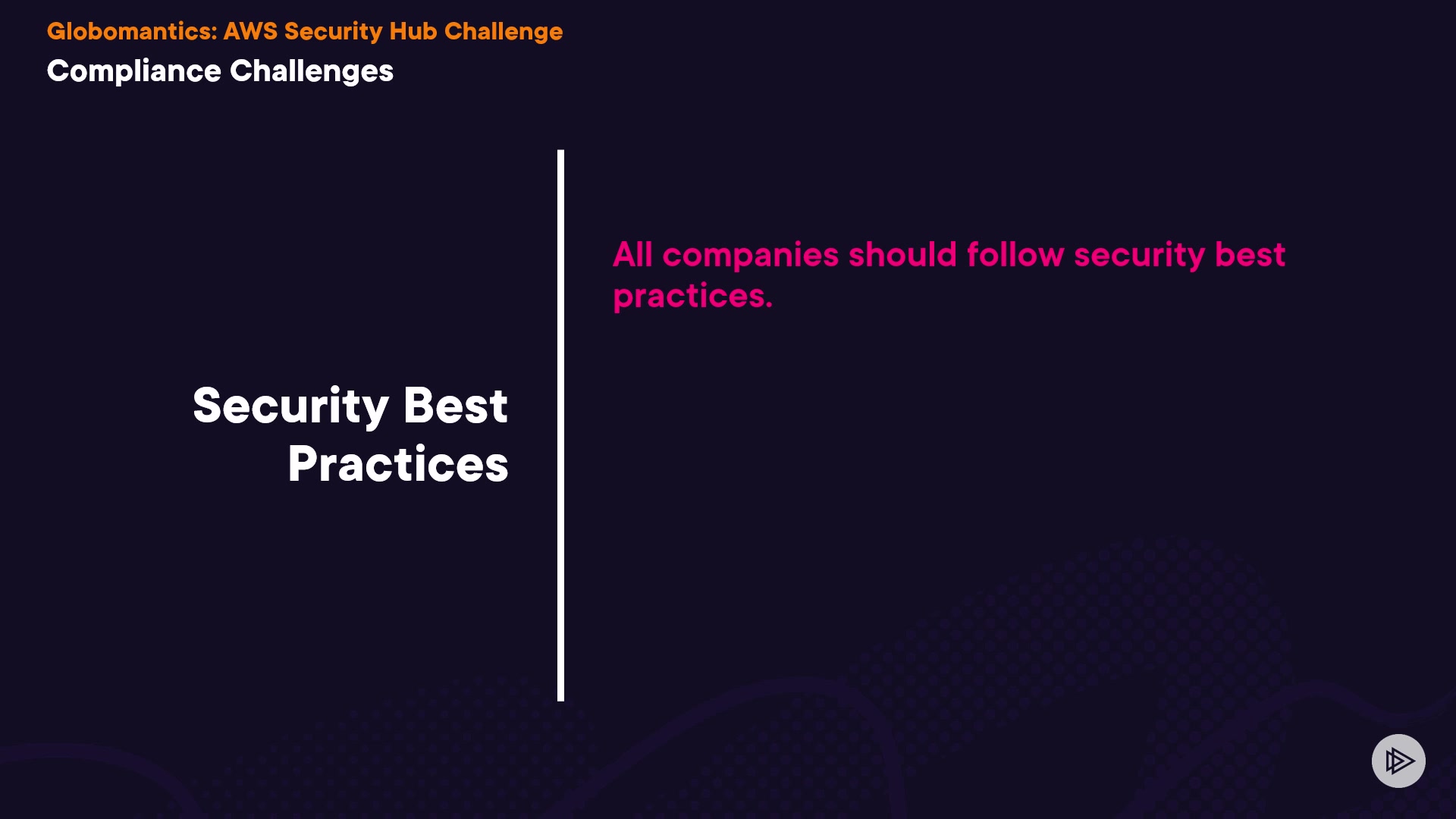 Globomantics: AWS Security Hub Challenge

Compliance Challenges

Security Best Practices

All companies should follow security best practices.